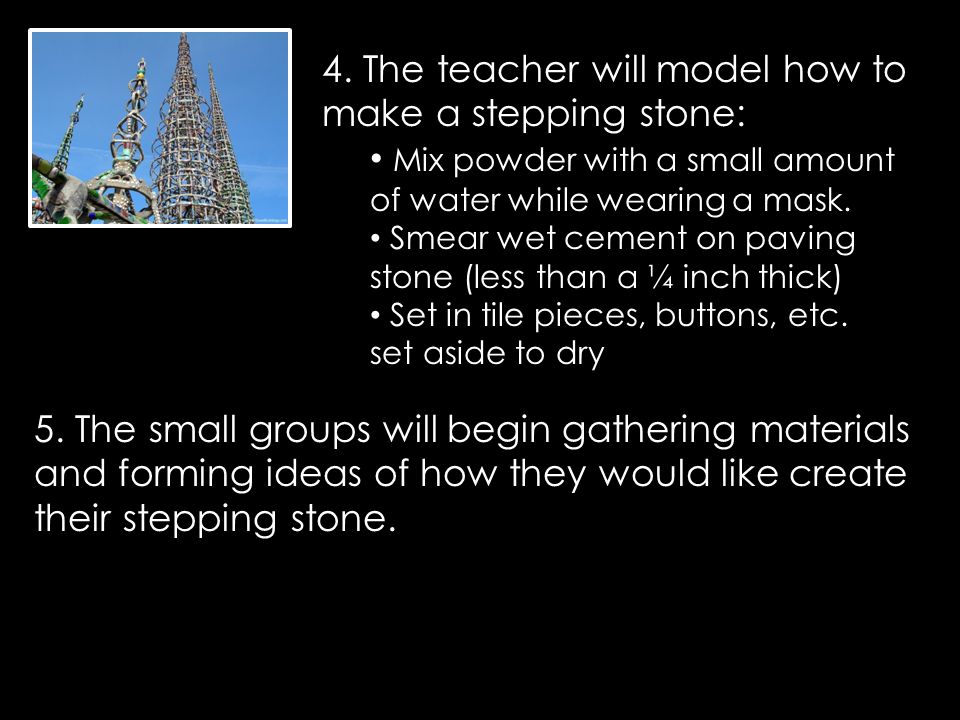 4. The teacher will model how to make a stepping stone:

• Mix powder with a small amount of water while wearing a mask.
• Smear wet cement on paving stone (less than a ¼ inch thick)
• Set in tile pieces, buttons, etc. set aside to dry

5. The small groups will begin gathering materials and forming ideas of how they would like create their stepping stone.